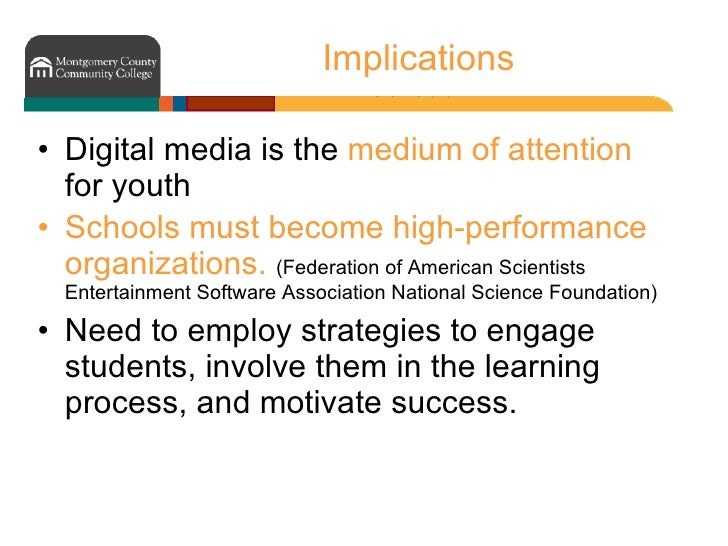 Montgomery County Community College

Implications

• Digital media is the medium of attention for youth

• Schools must become high-performance organizations. (Federation of American Scientists Entertainment Software Association National Science Foundation)

• Need to employ strategies to engage students, involve them in the learning process, and motivate success.